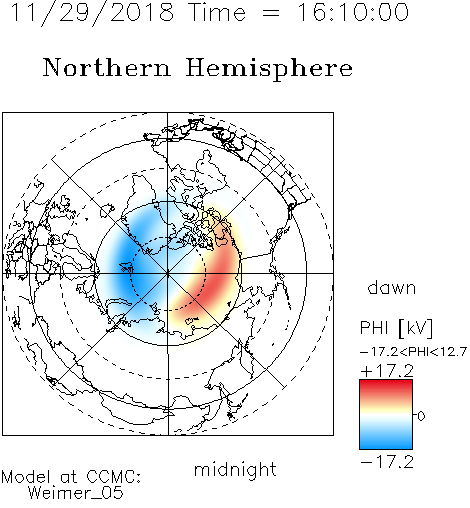 11/29/2018 Time = 16:10:00

Northern Hemisphere

dawn

PHI [kV]

−17.2<PHI<12.7

+17.2

0

−17.2

midnight

Model at CCMC:
Weimer_05